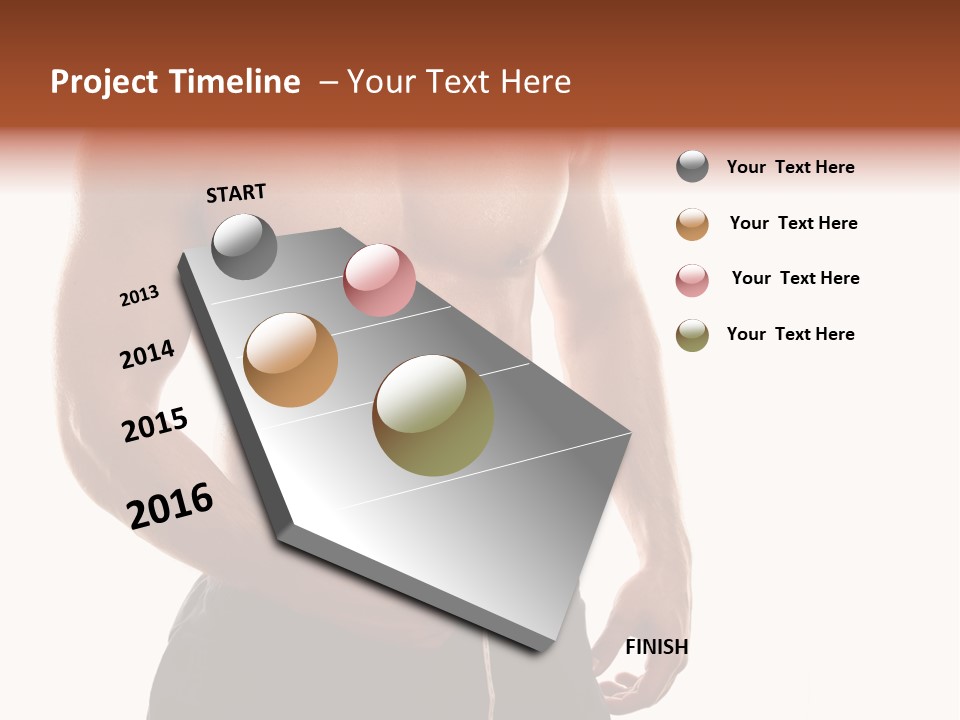 Project Timeline – Your Text Here

START

2013

2014

2015

2016

FINISH

Your Text Here

Your Text Here

Your Text Here

Your Text Here